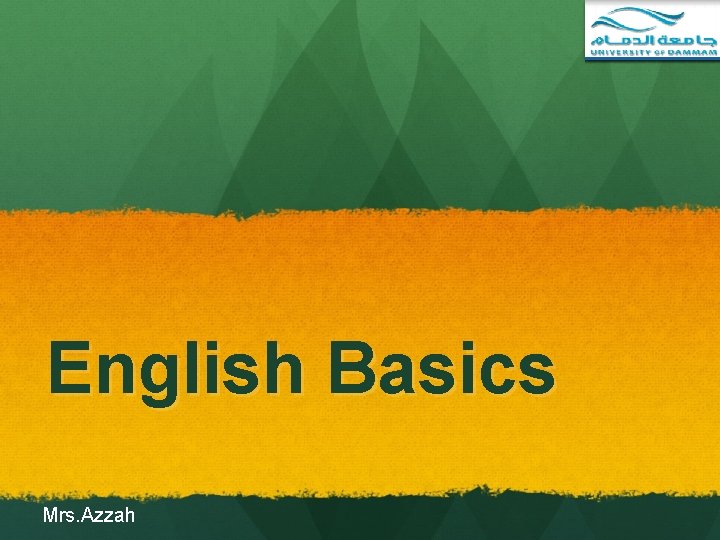 جامعة الدمام
UNIVERSITY OF DAMMAM

English Basics

Mrs.Azzah